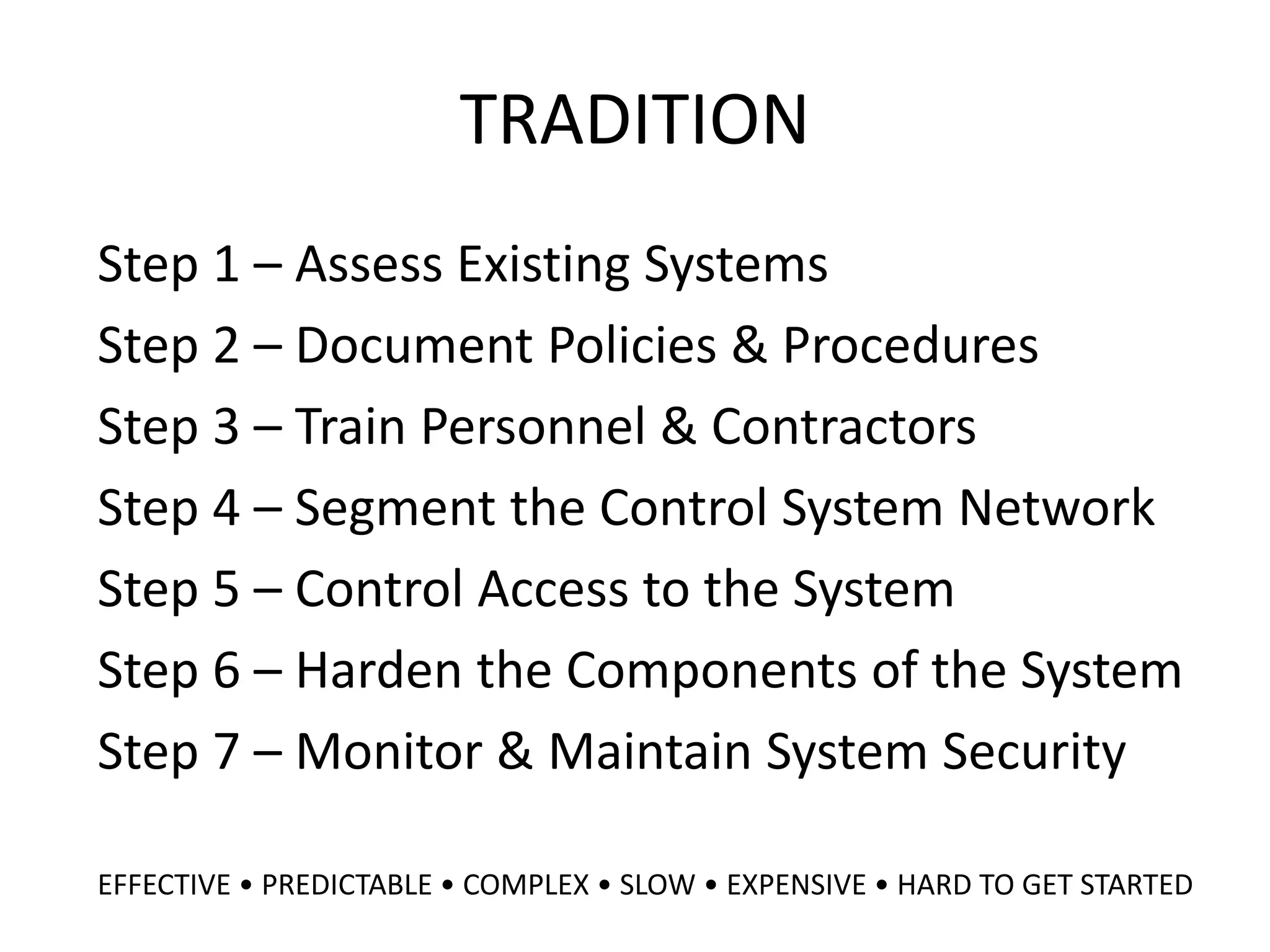 TRADITION

Step 1 – Assess Existing Systems

Step 2 – Document Policies & Procedures

Step 3 – Train Personnel & Contractors

Step 4 – Segment the Control System Network

Step 5 – Control Access to the System

Step 6 – Harden the Components of the System

Step 7 – Monitor & Maintain System Security

EFFECTIVE • PREDICTABLE • COMPLEX • SLOW • EXPENSIVE • HARD TO GET STARTED